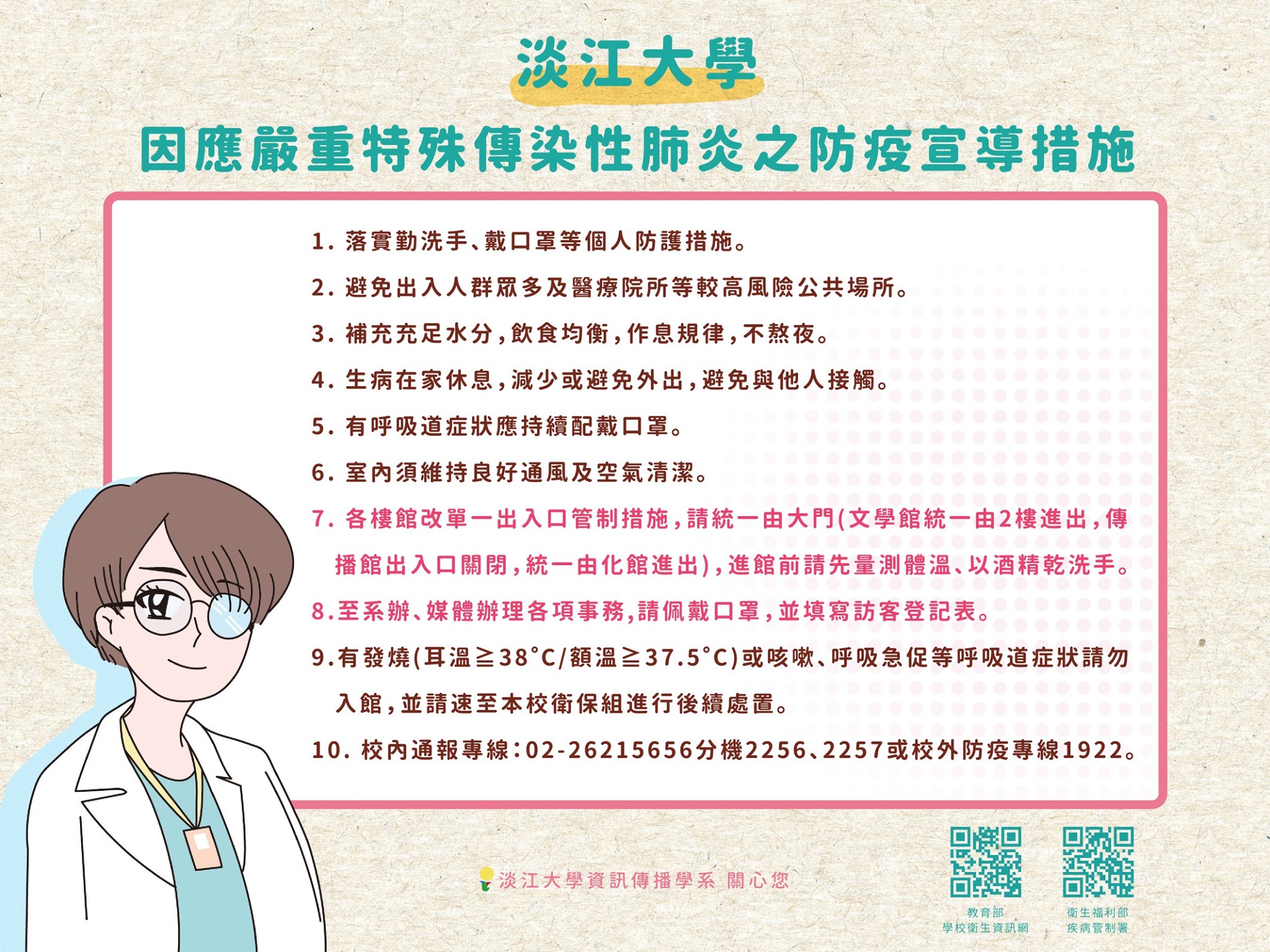 淡江大學

因應嚴重特殊傳染性肺炎之防疫宣導措施

1. 落實勤洗手、戴口罩等個人防護措施。

2. 避免出入人群眾多及醫療院所等較高風險公共場所。

3. 補充充足水分，飲食均衡，作息規律，不熬夜。

4. 生病在家休息，減少或避免外出，避免與他人接觸。

5. 有呼吸道症狀應持續配戴口罩。

6. 室內須維持良好通風及空氣清潔。

7. 各樓館改單一出入口管制措施，請統一由大門(文學館統一由2樓進出，傳播館出入口關閉，統一由化館進出)，進館前請先量測體溫、以酒精乾洗手。

8.至系辦、媒體辦理各項事務，請佩戴口罩，並填寫訪客登記表。

9.有發燒(耳溫≧38°C/額溫≧37.5°C)或咳嗽、呼吸急促等呼吸道症狀請勿入館，並請速至本校衛保組進行後續處置。

10. 校內通報專線：02-26215656分機2256、2257或校外防疫專線1922。

淡江大學資訊傳播學系 關心您

教育部
學校衛生資訊網

衛生福利部
疾病管制署